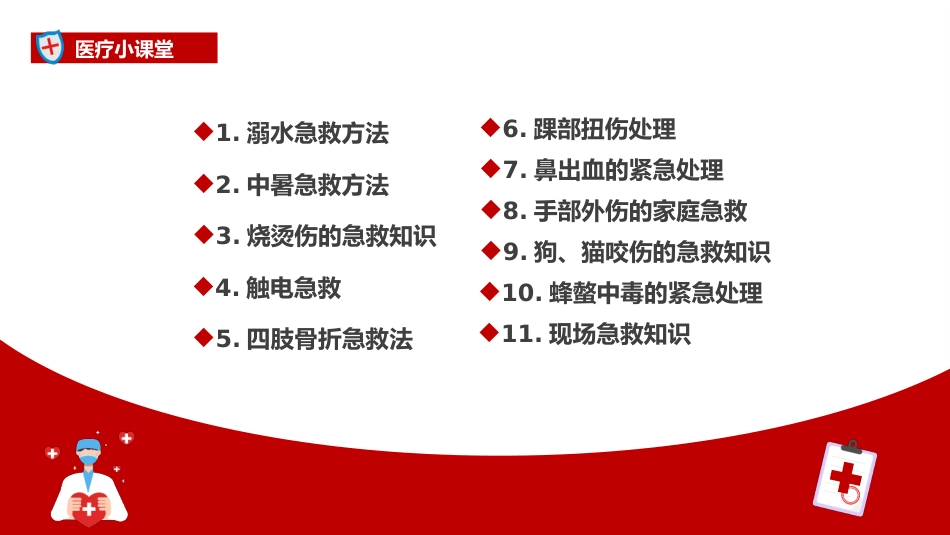 医疗小课堂

◆1. 溺水急救方法

◆2. 中暑急救方法

◆3. 烧烫伤的急救知识

◆4. 触电急救

◆5. 四肢骨折急救法

◆6. 踝部扭伤处理

◆7. 鼻出血的紧急处理

◆8. 手部外伤的家庭急救

◆9. 狗、猫咬伤的急救知识

◆10. 蜂螫中毒的紧急处理

◆11. 现场急救知识